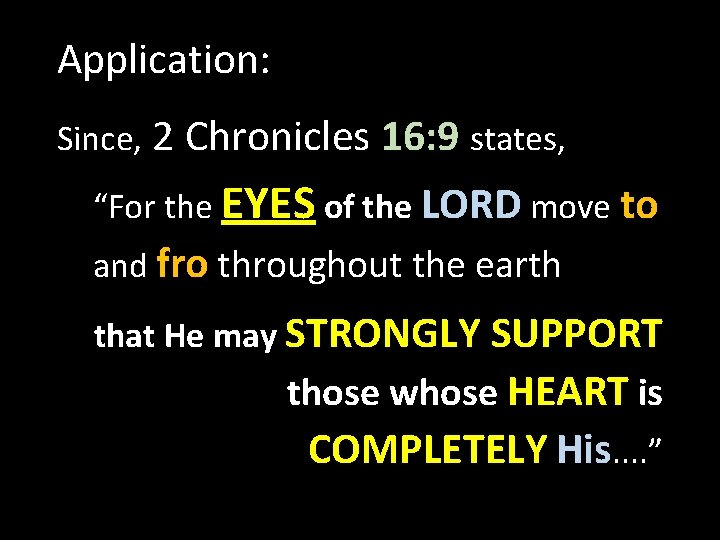 Application:

Since, 2 Chronicles 16:9 states,

“For the EYES of the LORD move to and fro throughout the earth

that He may STRONGLY SUPPORT those whose HEART is COMPLETELY His….”